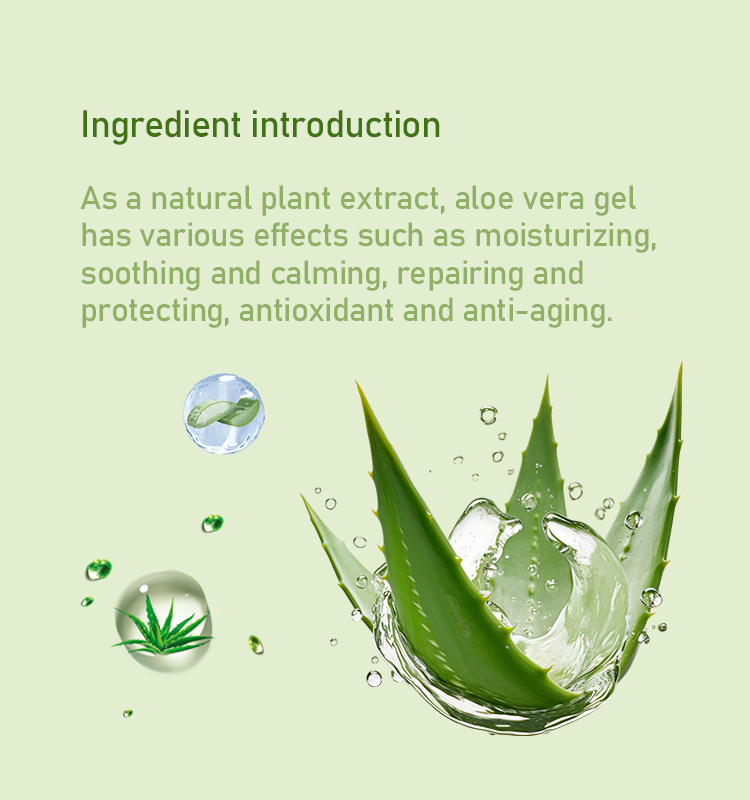 Ingredient introduction

As a natural plant extract, aloe vera gel has various effects such as moisturizing, soothing and calming, repairing and protecting, antioxidant and anti-aging.